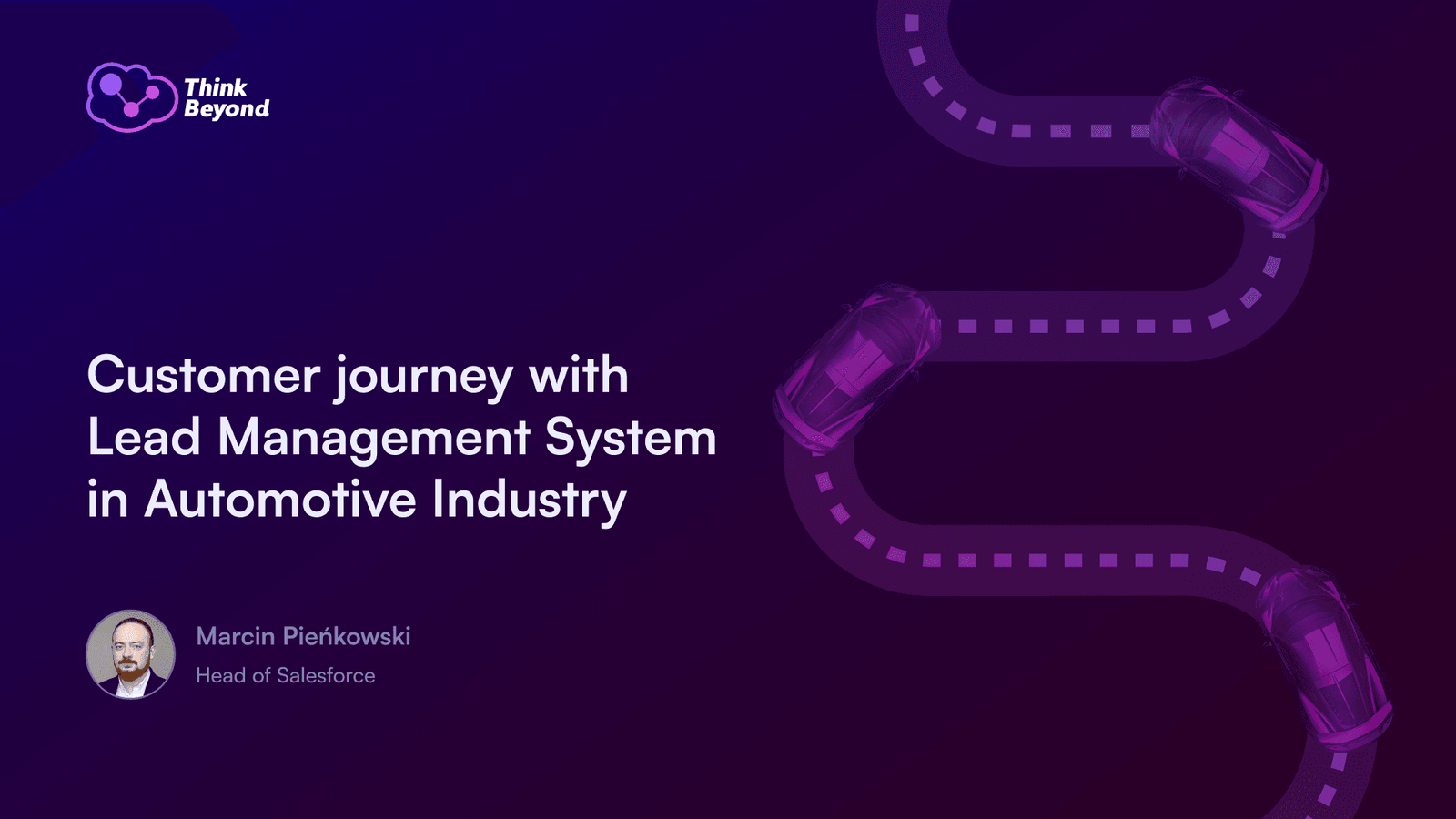 Think Beyond

Customer journey with Lead Management System in Automotive Industry

Marcin Pieńkowski
Head of Salesforce